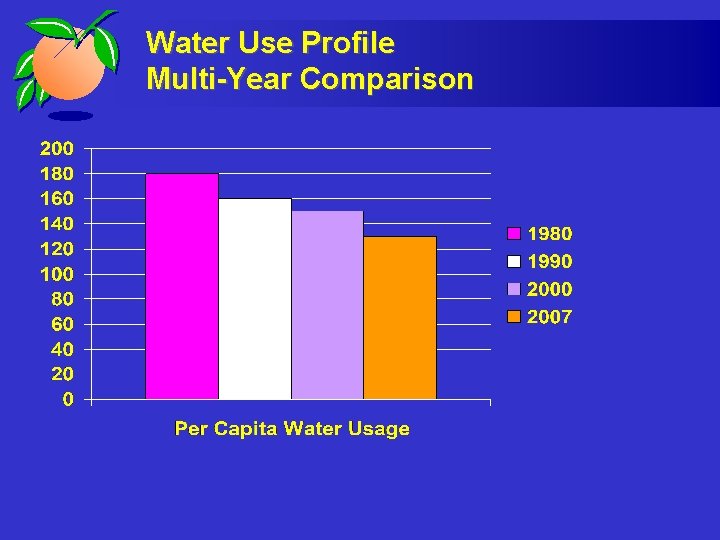 Water Use Profile
Multi-Year Comparison

200
180
160
140
120
100
80
60
40
20
0

1980
1990
2000
2007

Per Capita Water Usage